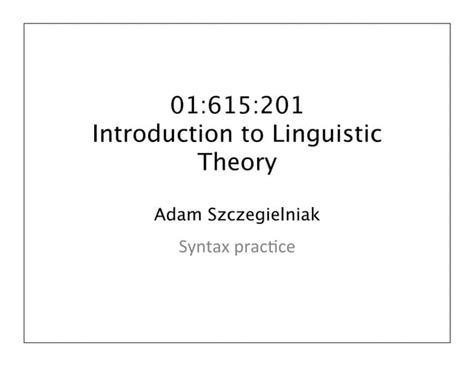 01:615:201
Introduction to Linguistic Theory

Adam Szczegielniak

Syntax practice